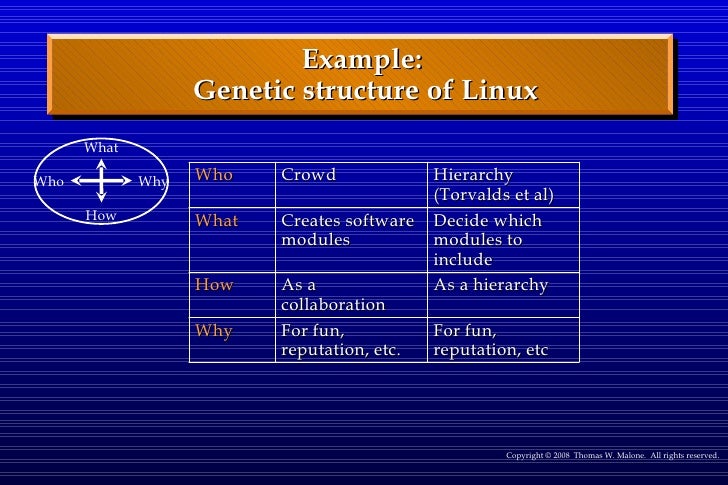 Example:
Genetic structure of Linux

What
Who
Why
How

| Who | Crowd | Hierarchy (Torvalds et al) |
|---|---|---|
| What | Creates software modules | Decide which modules to include |
| How | As a collaboration | As a hierarchy |
| Why | For fun, reputation, etc. | For fun, reputation, etc |

Copyright © 2008 Thomas W. Malone. All rights reserved.